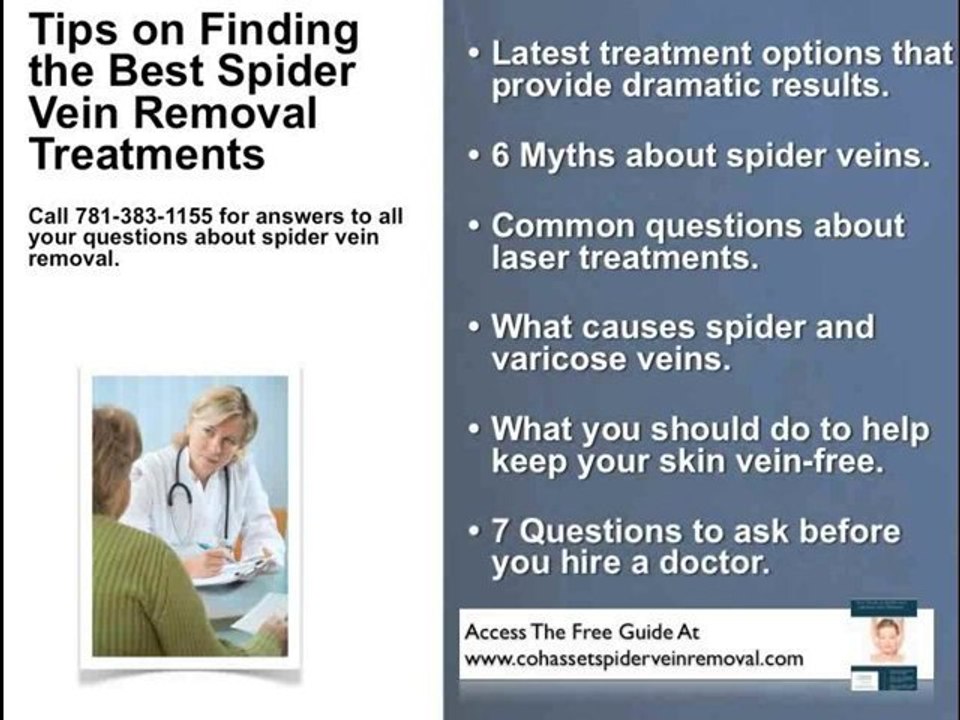 Tips on Finding the Best Spider Vein Removal Treatments

Call 781-383-1155 for answers to all your questions about spider vein removal.

• Latest treatment options that provide dramatic results.

• 6 Myths about spider veins.

• Common questions about laser treatments.

• What causes spider and varicose veins.

• What you should do to help keep your skin vein-free.

• 7 Questions to ask before you hire a doctor.

Access The Free Guide At www.cohassetspiderveinremoval.com